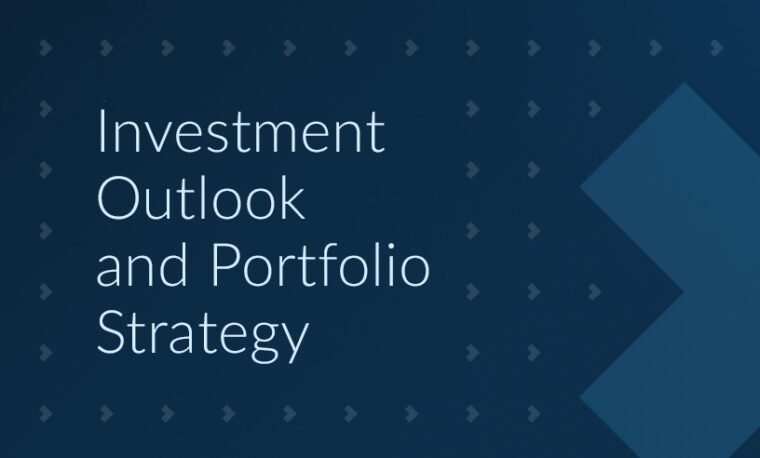 Investment Outlook and Portfolio Strategy